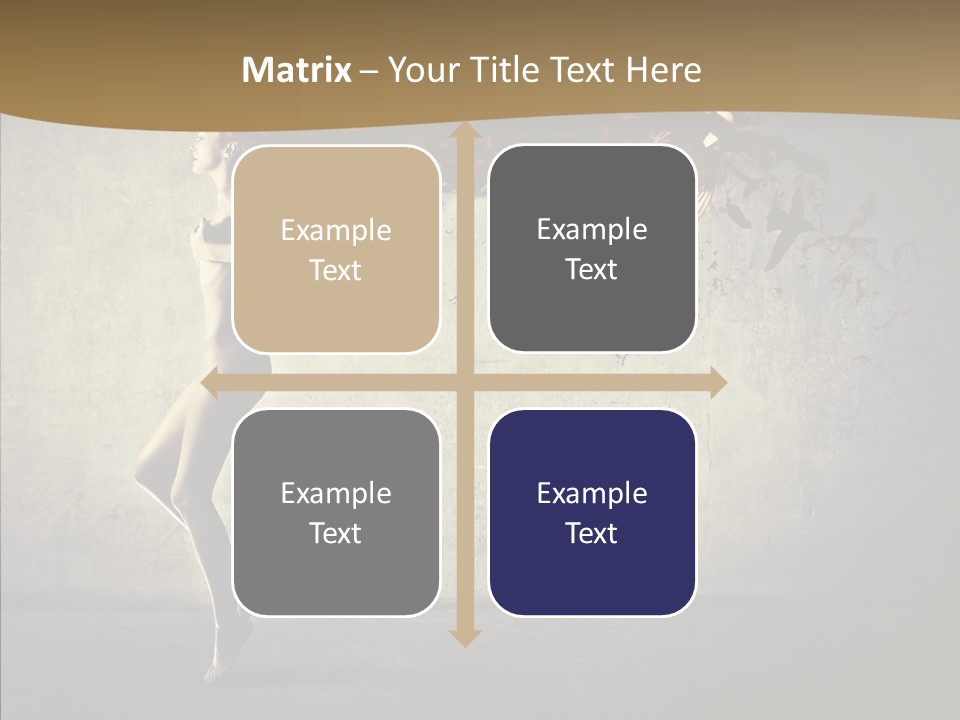 Matrix – Your Title Text Here

Example Text

Example Text

Example Text

Example Text